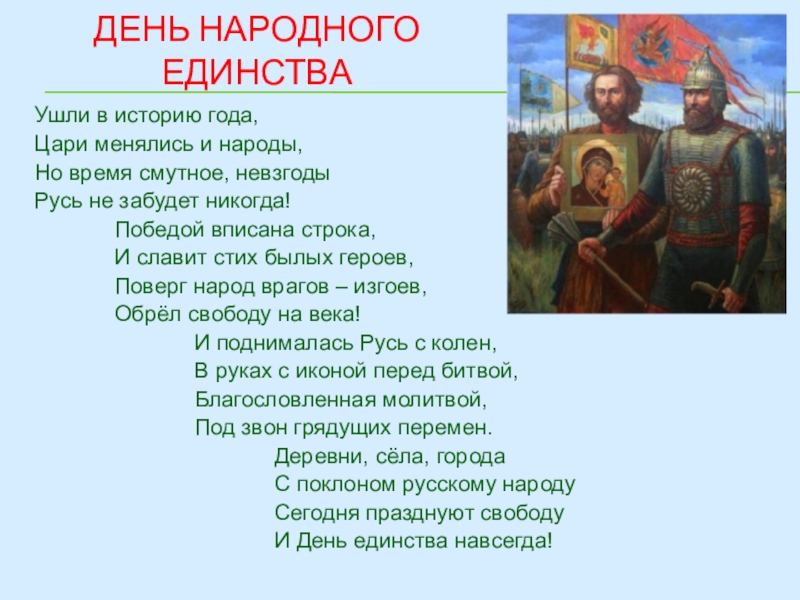 ДЕНЬ НАРОДНОГО ЕДИНСТВА

Ушли в историю года,
Цари менялись и народы,
Но время смутное, невзгоды
Русь не забудет никогда!

Победой вписана строка,
И славит стих былых героев,
Поверг народ врагов – изгоев,
Обрёл свободу на века!

И поднималась Русь с колен,
В руках с иконой перед битвой,
Благословленная молитвой,
Под звон грядущих перемен.

Деревни, сёла, города
С поклоном русскому народу
Сегодня празднуют свободу
И День единства навсегда!